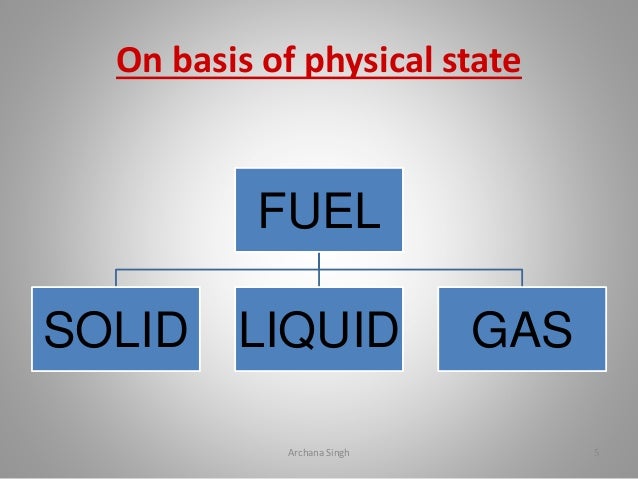 On basis of physical state

FUEL

SOLID

LIQUID

GAS

Archana Singh

5